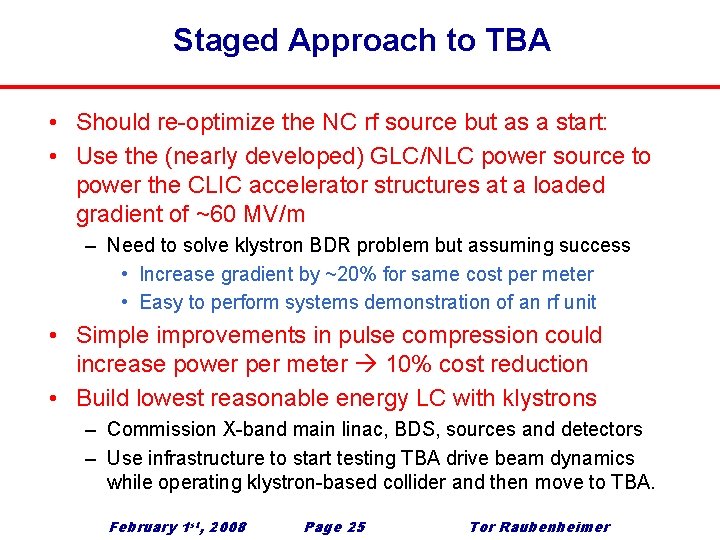 Staged Approach to TBA

• Should re-optimize the NC rf source but as a start:
• Use the (nearly developed) GLC/NLC power source to power the CLIC accelerator structures at a loaded gradient of ~60 MV/m
– Need to solve klystron BDR problem but assuming success
• Increase gradient by ~20% for same cost per meter
• Easy to perform systems demonstration of an rf unit
• Simple improvements in pulse compression could increase power per meter → 10% cost reduction
• Build lowest reasonable energy LC with klystrons
– Commission X-band main linac, BDS, sources and detectors
– Use infrastructure to start testing TBA drive beam dynamics while operating klystron-based collider and then move to TBA.

February 1st, 2008 Page 25 Tor Raubenheimer